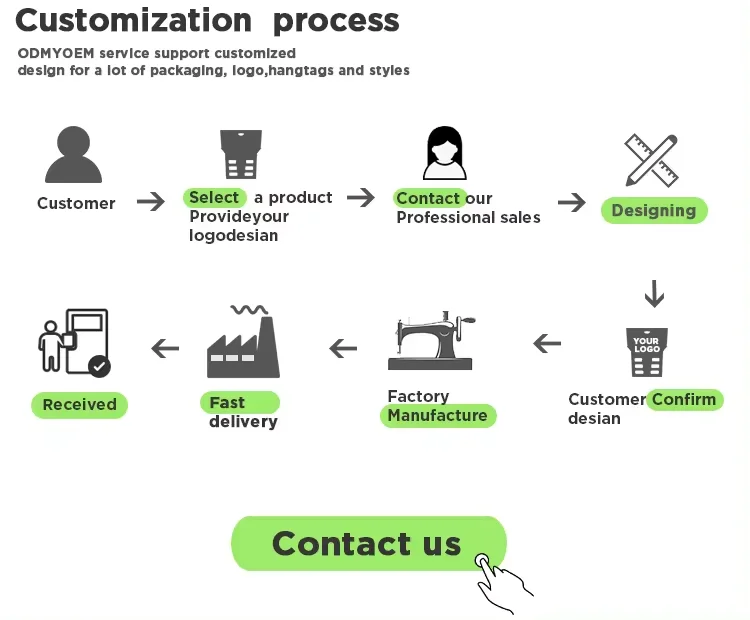 Customization process

ODMYOEM service support customized design for a lot of packaging, logo,hangtags and styles

Customer

Select a product Provideyour logodesian

Contact our Professional sales

Designing

YOUR LOGO

Customer Confirm desian

Factory Manufacture

Fast delivery

Received

Contact us